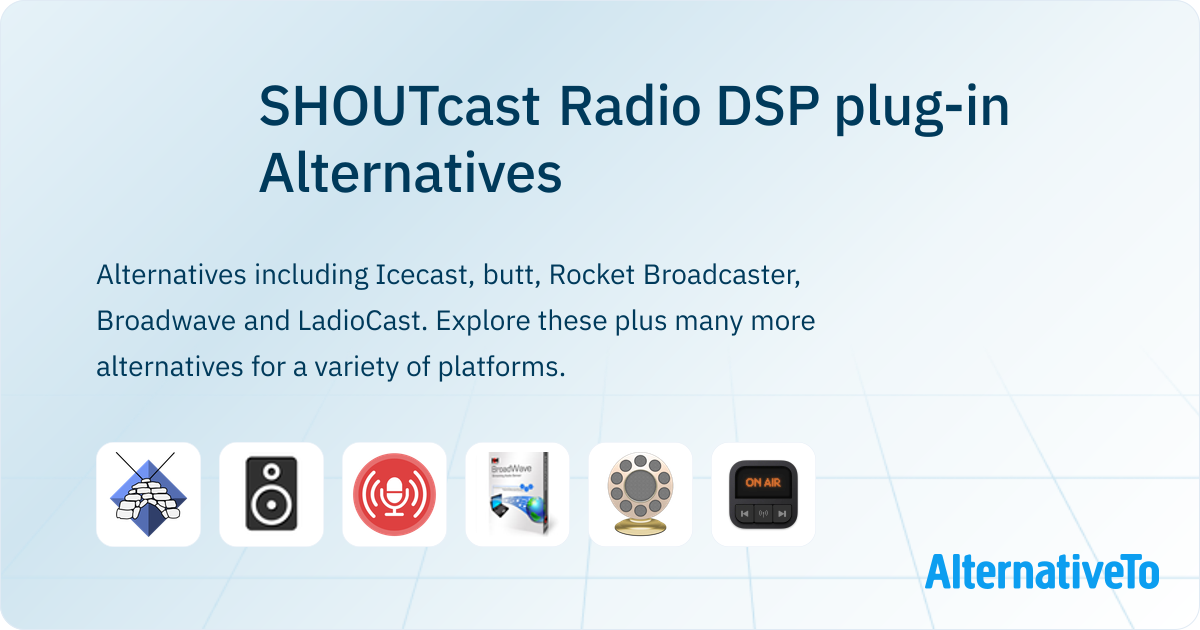 SHOUTcast Radio DSP plug-in Alternatives

Alternatives including Icecast, butt, Rocket Broadcaster, Broadwave and LadioCast. Explore these plus many more alternatives for a variety of platforms.

BroadWave

ON AIR

AlternativeTo